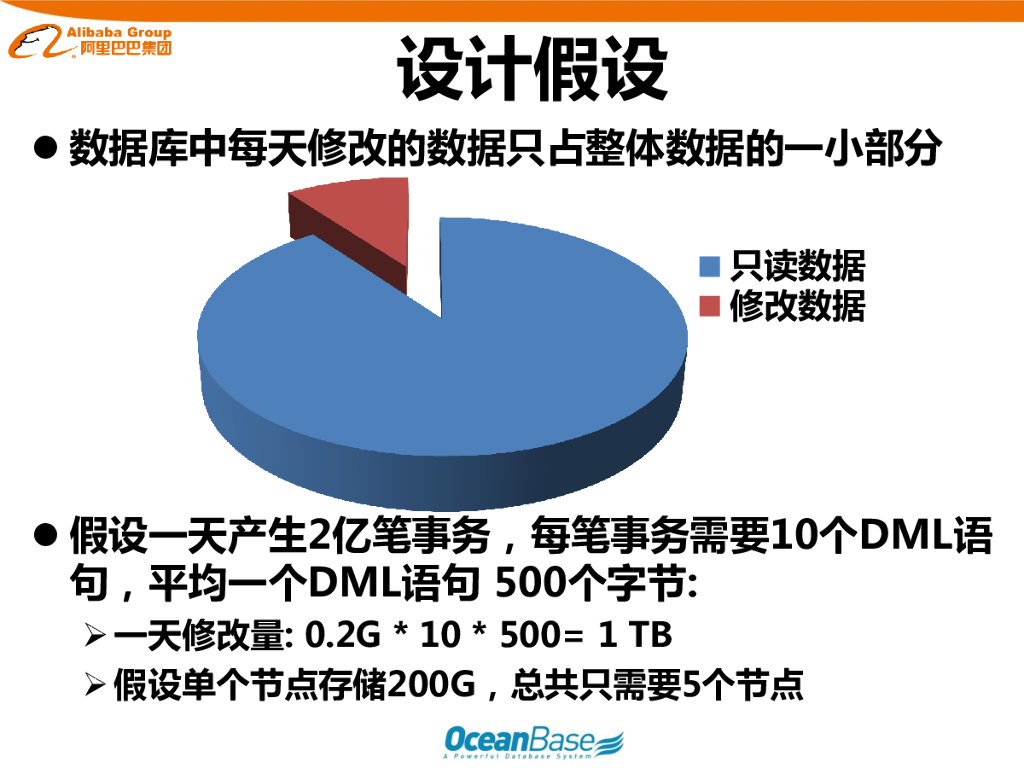 Alibaba Group
阿里巴巴集团

设计假设

● 数据库中每天修改的数据只占整体数据的一小部分

只读数据
修改数据

● 假设一天产生2亿笔事务，每笔事务需要10个DML语句，平均一个DML语句 500个字节:

➢ 一天修改量: 0.2G * 10 * 500= 1 TB

➢ 假设单个节点存储200G，总共只需要5个节点

OceanBase
A Powerful Database System